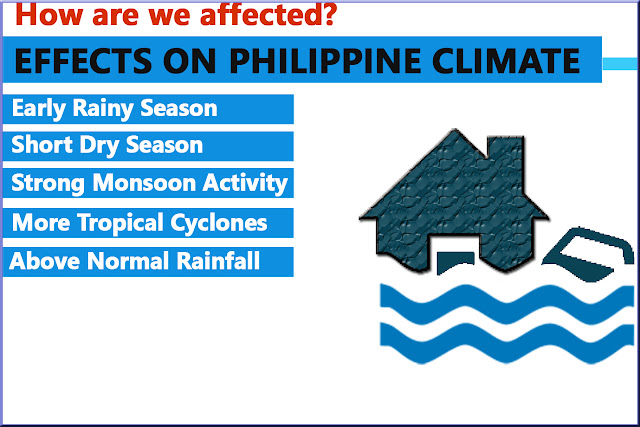 How are we affected?

EFFECTS ON PHILIPPINE CLIMATE

Early Rainy Season

Short Dry Season

Strong Monsoon Activity

More Tropical Cyclones

Above Normal Rainfall